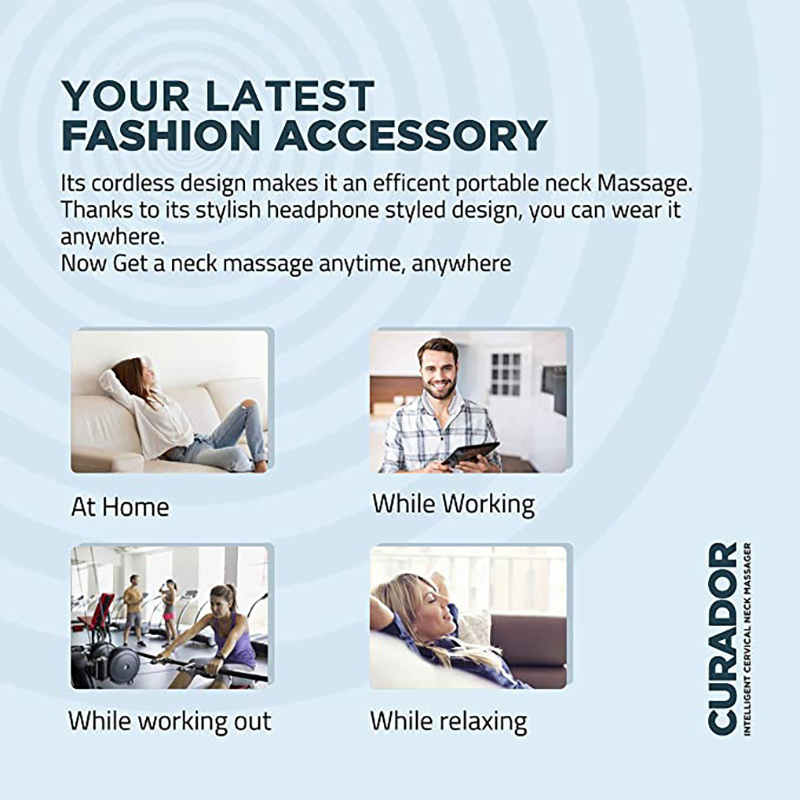 YOUR LATEST FASHION ACCESSORY

Its cordless design makes it an efficent portable neck Massage. Thanks to its stylish headphone styled design, you can wear it anywhere.
Now Get a neck massage anytime, anywhere

At Home

While Working

While working out

While relaxing

CURADOR
INTELLIGENT CERVICAL NECK MASSAGER